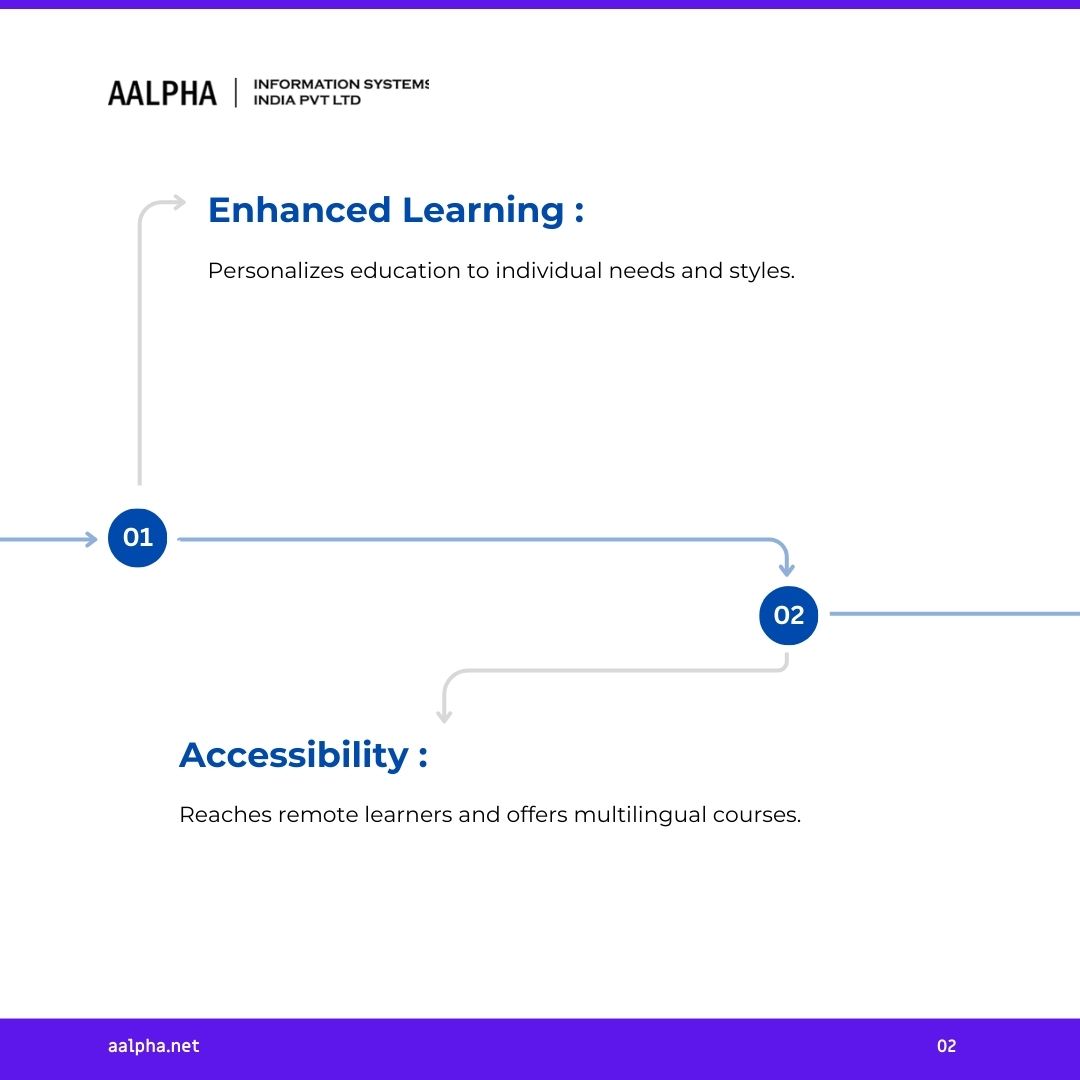 AALPHA | INFORMATION SYSTEMS INDIA PVT LTD

Enhanced Learning :

Personalizes education to individual needs and styles.

01

02

Accessibility :

Reaches remote learners and offers multilingual courses.

aalpha.net

02